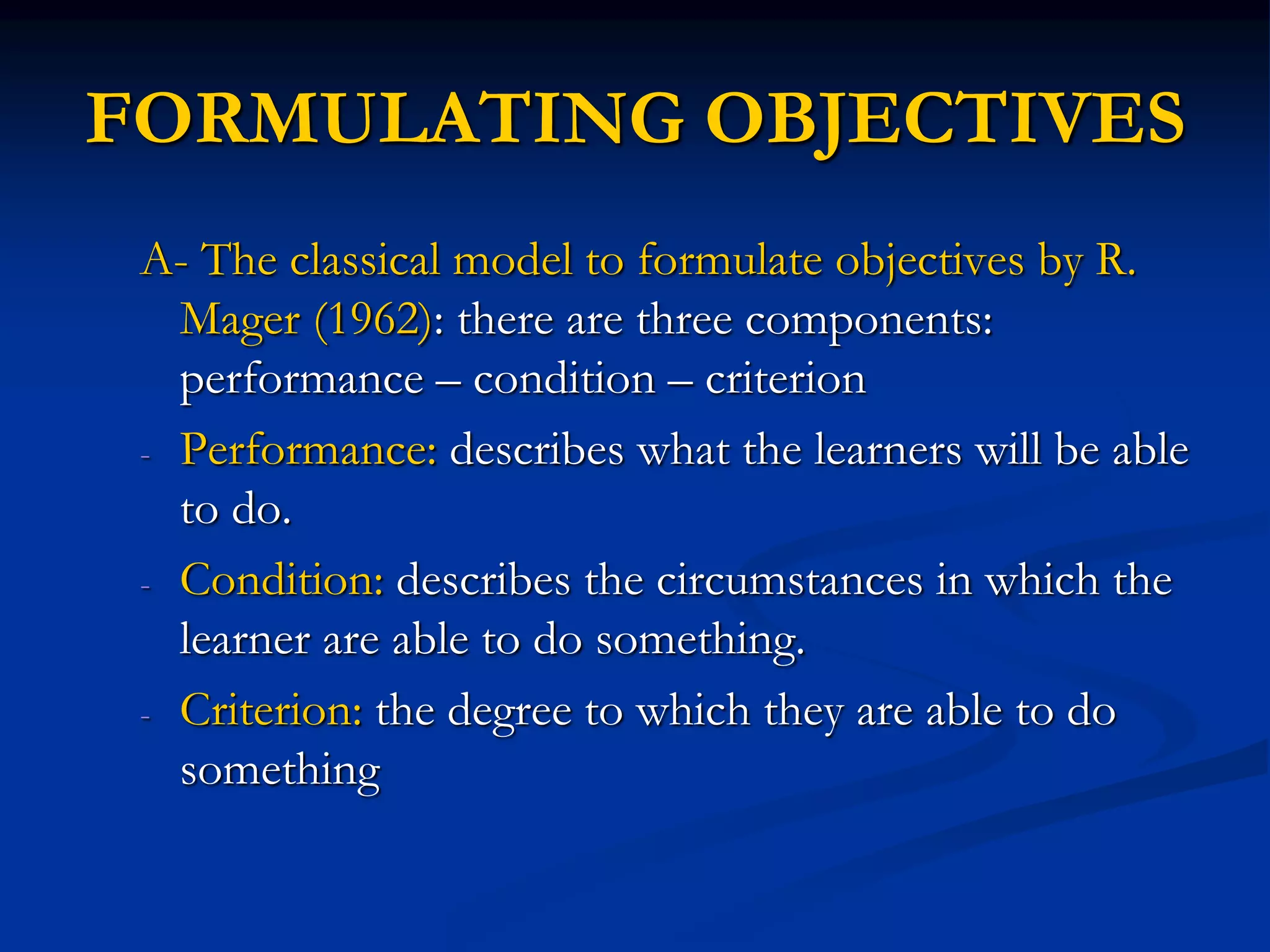 FORMULATING OBJECTIVES

A- The classical model to formulate objectives by R. Mager (1962): there are three components: performance – condition – criterion

- Performance: describes what the learners will be able to do.
- Condition: describes the circumstances in which the learner are able to do something.
- Criterion: the degree to which they are able to do something